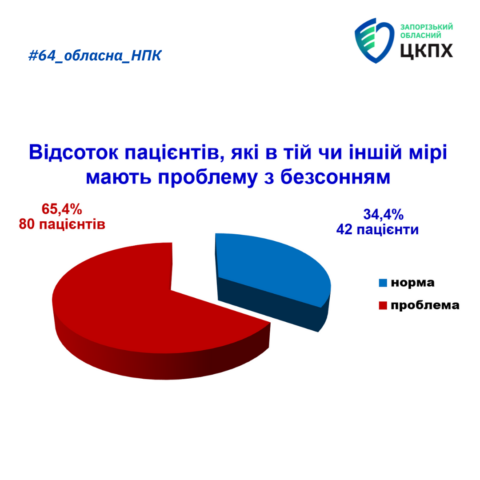 #64_обласна_НПК

ЗАПОРІЗЬКИЙ ОБЛАСНИЙ ЦКПХ

Відсоток пацієнтів, які в тій чи іншій мірі мають проблему з безсонням

65,4%
80 пацієнтів

34,4%
42 пацієнти

норма

проблема